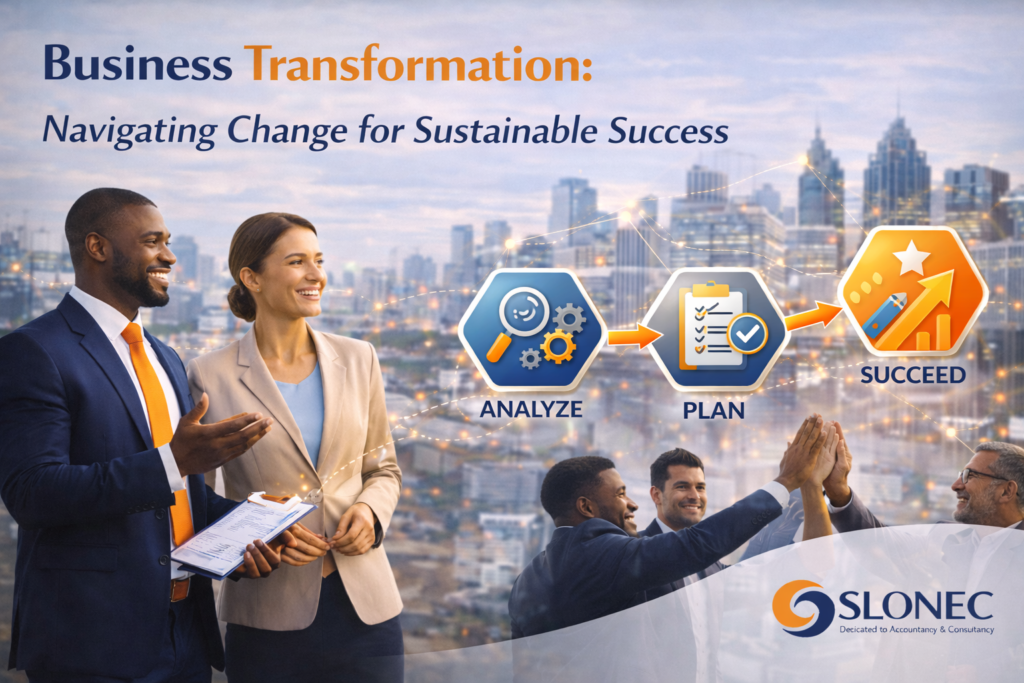 Business Transformation:

Navigating Change for Sustainable Success

ANALYZE

PLAN

SUCCEED

SLONEC

Dedicated to Accountancy & Consultancy